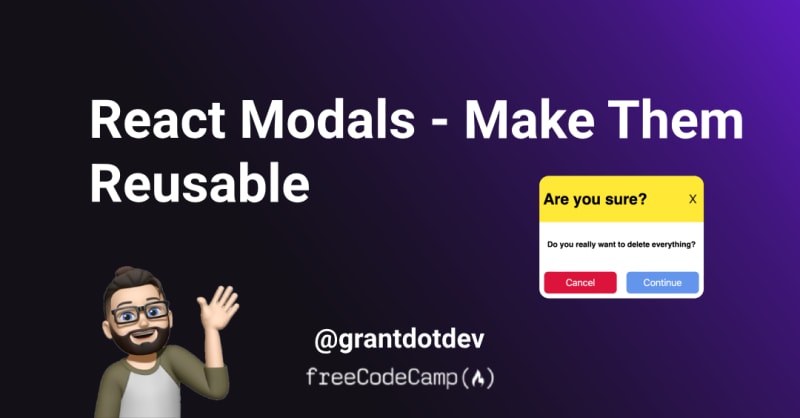 React Modals - Make Them Reusable

Are you sure?
X

Do you really want to delete everything?

Cancel
Continue

@grantdotdev

freeCodeCamp